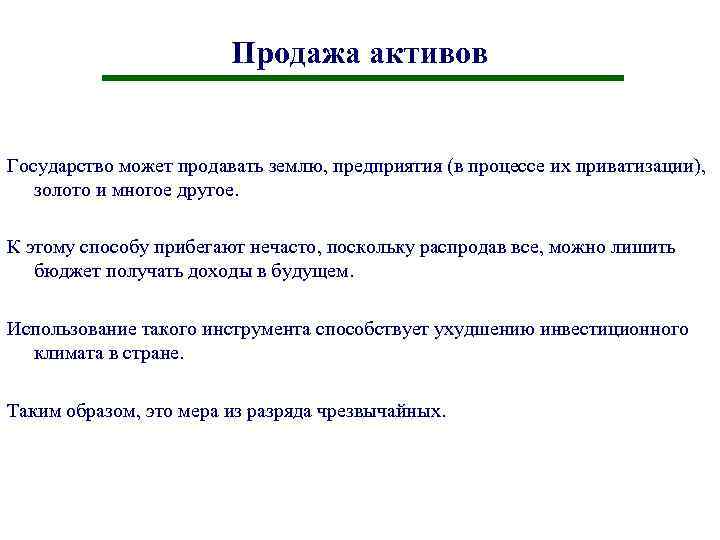 Продажа активов

Государство может продавать землю, предприятия (в процессе их приватизации), золото и многое другое.

К этому способу прибегают нечасто, поскольку распродав все, можно лишить бюджет получать доходы в будущем.

Использование такого инструмента способствует ухудшению инвестиционного климата в стране.

Таким образом, это мера из разряда чрезвычайных.